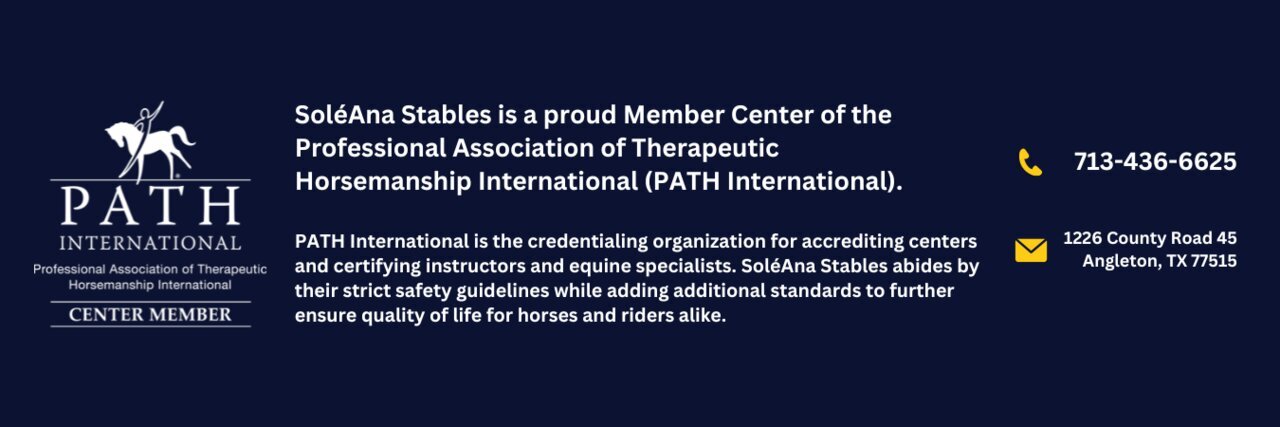 PATH
INTERNATIONAL
Professional Association of Therapeutic Horsemanship International
CENTER MEMBER

SoléAna Stables is a proud Member Center of the Professional Association of Therapeutic Horsemanship International (PATH International).

PATH International is the credentialing organization for accrediting centers and certifying instructors and equine specialists. SoléAna Stables abides by their strict safety guidelines while adding additional standards to further ensure quality of life for horses and riders alike.

713-436-6625

1226 County Road 45
Angleton, TX 77515